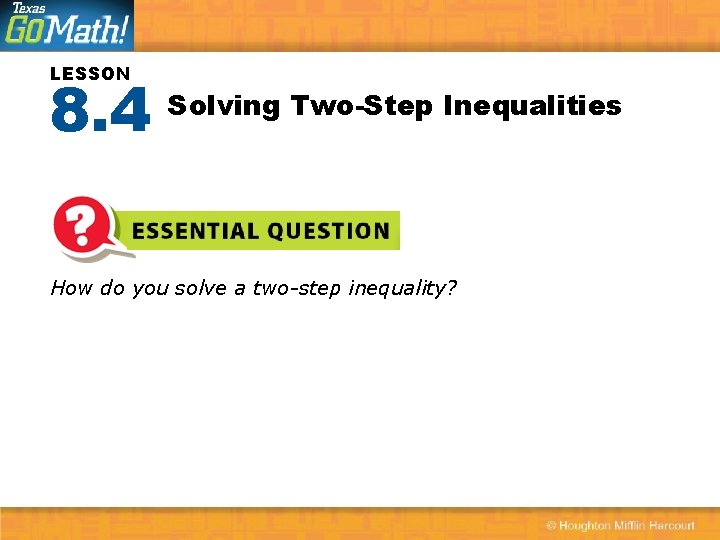 Texas GoMath!

LESSON
8.4 Solving Two-Step Inequalities

?
ESSENTIAL QUESTION

How do you solve a two-step inequality?

© Houghton Mifflin Harcourt